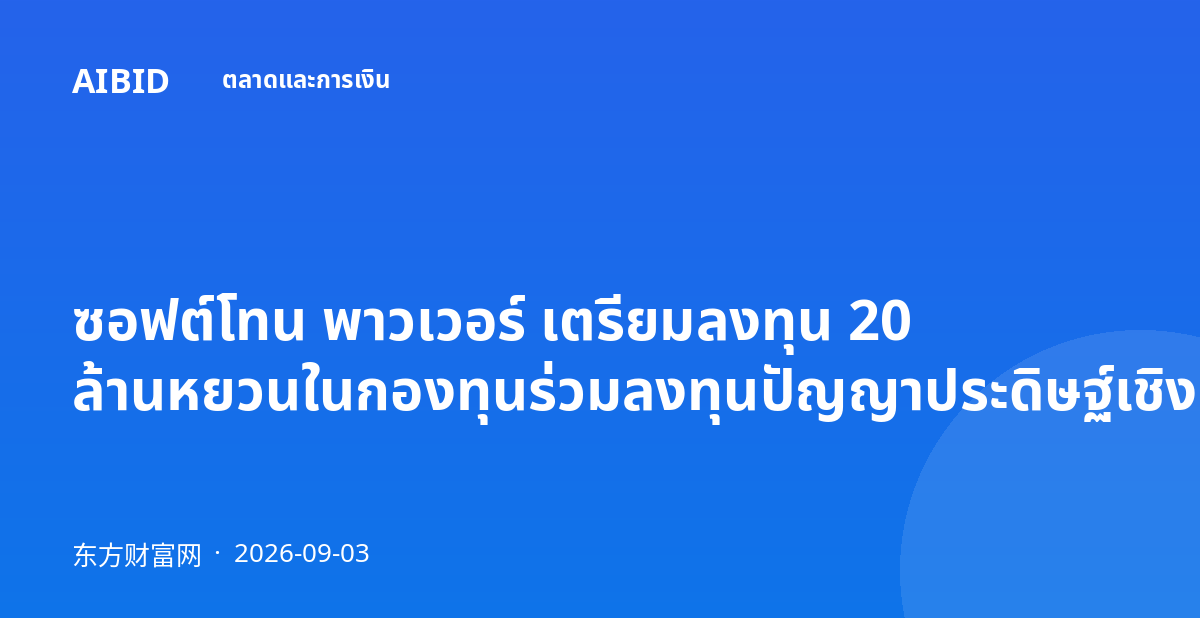 AIBID
ตลาดและการเงิน

ซอฟต์โทน พาวเวอร์ เตรียมลงทุน 20 ล้านหยวนในกองทุนร่วมลงทุนปัญญาประดิษฐ์เชิง

东方财富网 · 2026-09-03